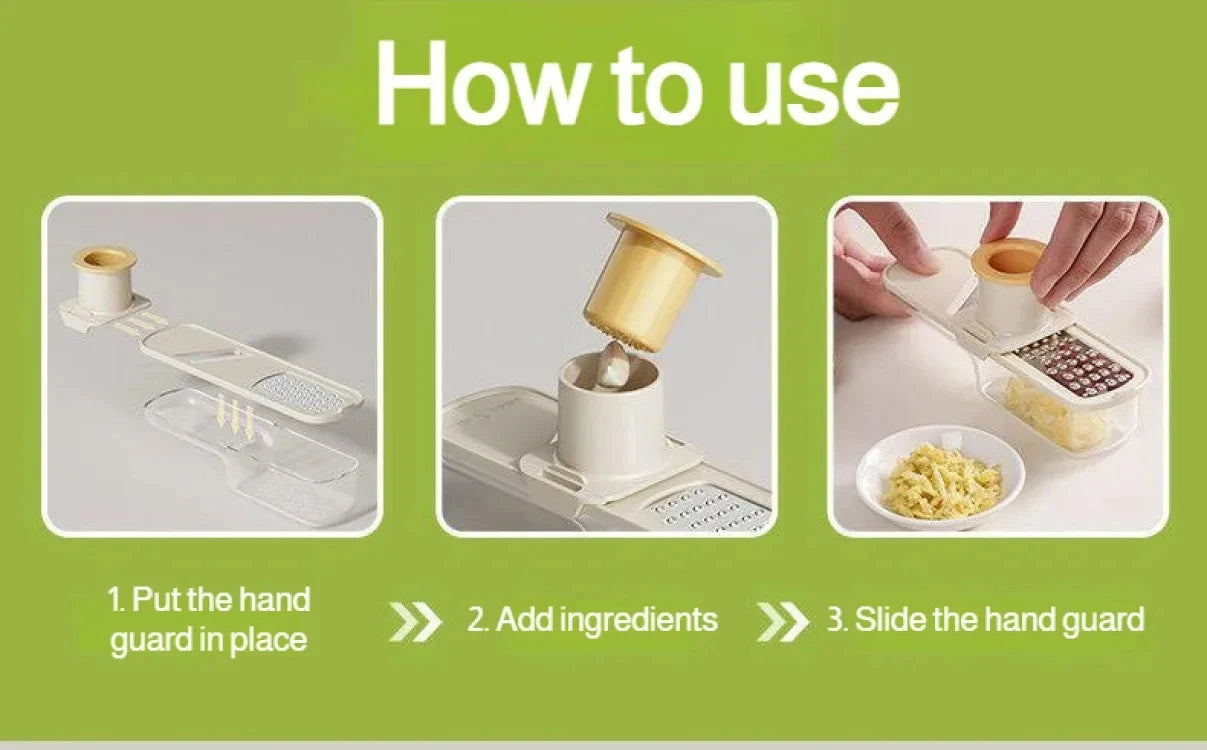 How to use

1. Put the hand guard in place

2. Add ingredients

3. Slide the hand guard